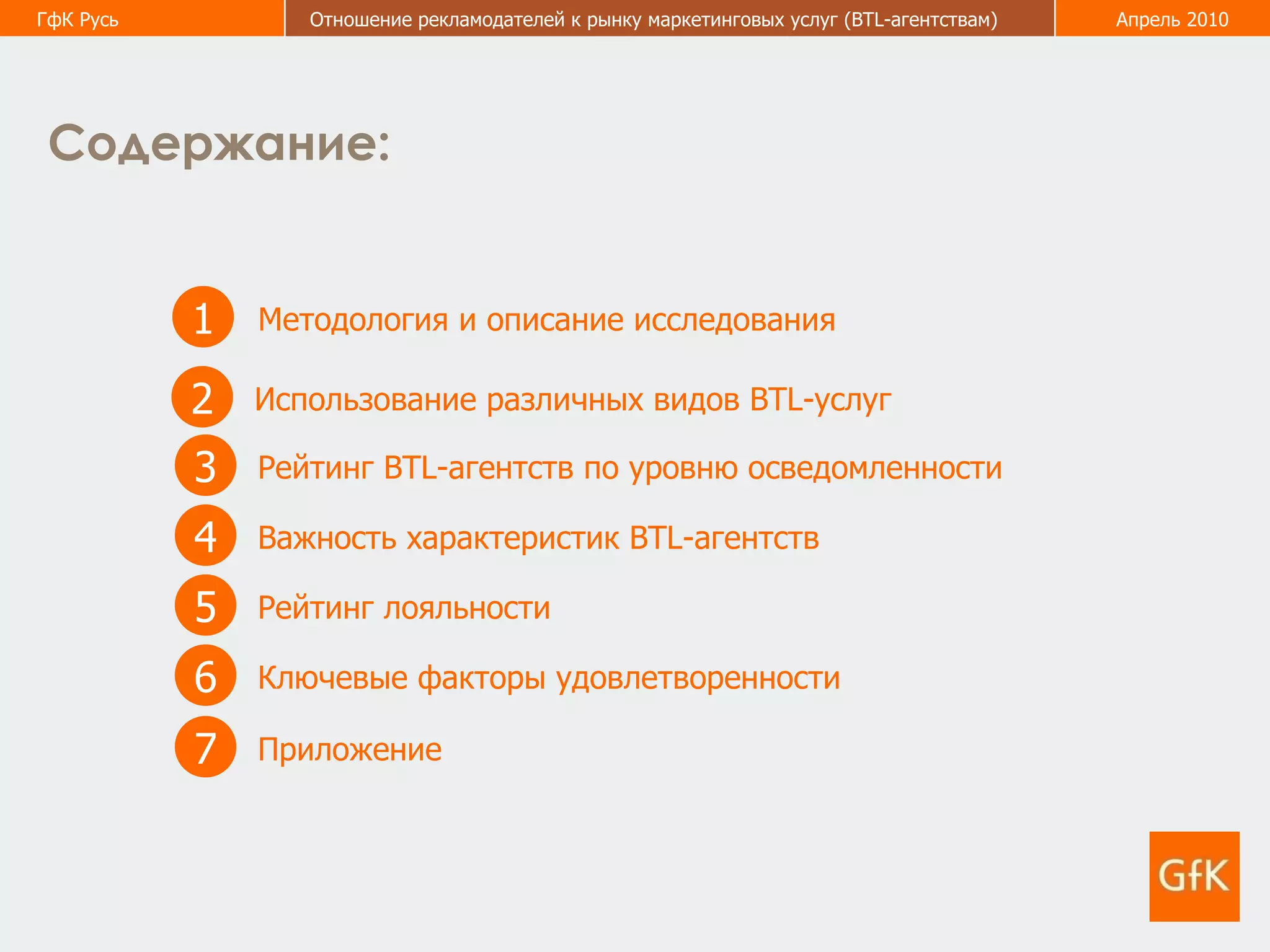 ГфК Русь

Отношение рекламодателей к рынку маркетинговых услуг (BTL-агентствам)

Апрель 2010

Содержание:

1 Методология и описание исследования

2 Использование различных видов BTL-услуг

3 Рейтинг BTL-агентств по уровню осведомленности

4 Важность характеристик BTL-агентств

5 Рейтинг лояльности

6 Ключевые факторы удовлетворенности

7 Приложение

GfK